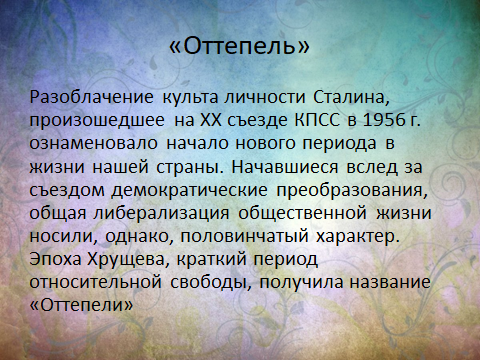 «Оттепель»

Разоблачение культа личности Сталина, произошедшее на XX съезде КПСС в 1956 г. ознаменовало начало нового периода в жизни нашей страны. Начавшиеся вслед за съездом демократические преобразования, общая либерализация общественной жизни носили, однако, половинчатый характер. Эпоха Хрущева, краткий период относительной свободы, получила название «Оттепели»